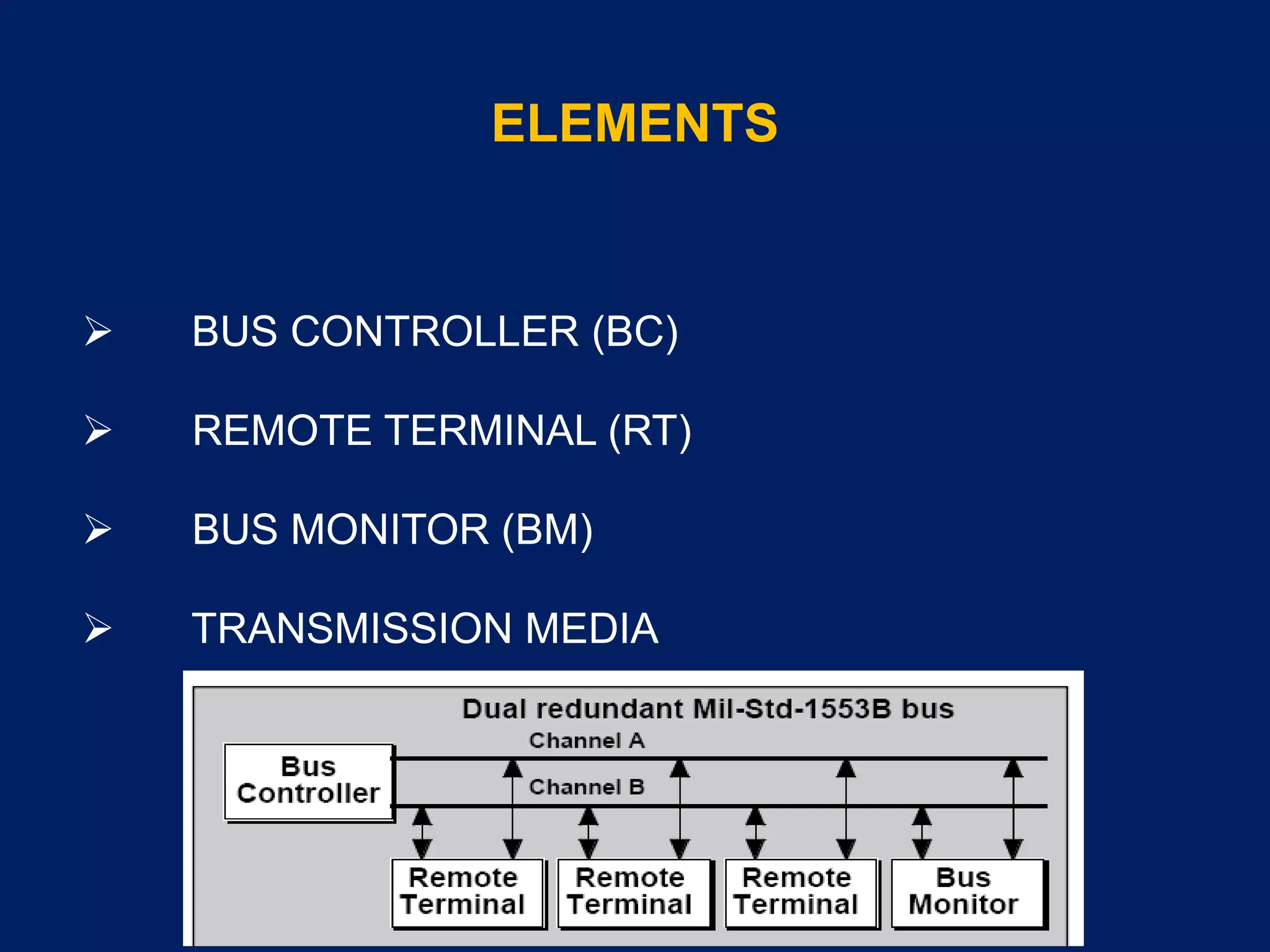 ELEMENTS

➢ BUS CONTROLLER (BC)

➢ REMOTE TERMINAL (RT)

➢ BUS MONITOR (BM)

➢ TRANSMISSION MEDIA

Dual redundant Mil-Std-1553B bus

Channel A

Channel B

Bus Controller

Remote Terminal

Remote Terminal

Remote Terminal

Bus Monitor